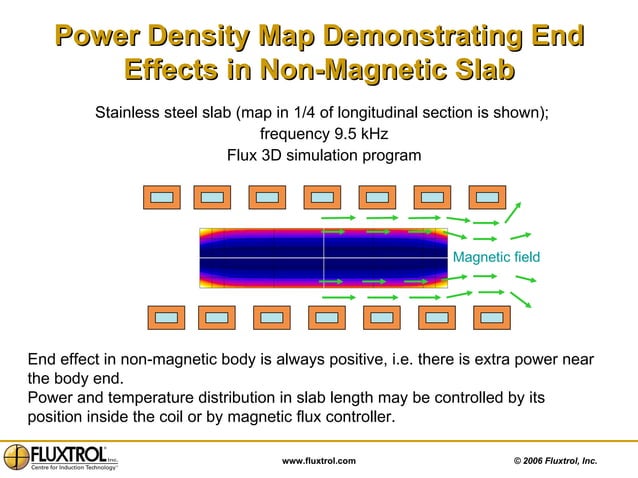 Power Density Map Demonstrating End Effects in Non-Magnetic Slab

Stainless steel slab (map in 1/4 of longitudinal section is shown); frequency 9.5 kHz
Flux 3D simulation program

Magnetic field

End effect in non-magnetic body is always positive, i.e. there is extra power near the body end.
Power and temperature distribution in slab length may be controlled by its position inside the coil or by magnetic flux controller.

FLUXTROL Inc.
Centre for Induction Technology

www.fluxtrol.com

© 2006 Fluxtrol, Inc.